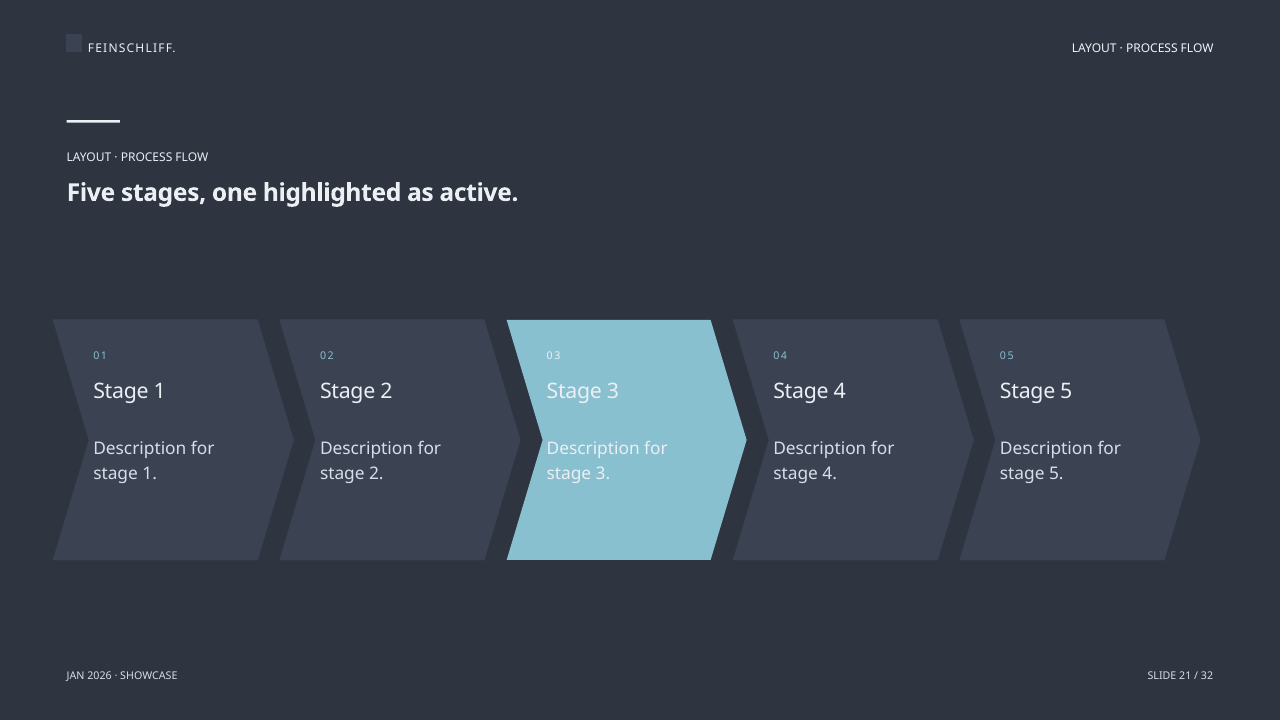 FEINSCHLIFF.

LAYOUT · PROCESS FLOW

LAYOUT · PROCESS FLOW

Five stages, one highlighted as active.

01

Stage 1

Description for stage 1.

02

Stage 2

Description for stage 2.

03

Stage 3

Description for stage 3.

04

Stage 4

Description for stage 4.

05

Stage 5

Description for stage 5.

JAN 2026 · SHOWCASE

SLIDE 21 / 32